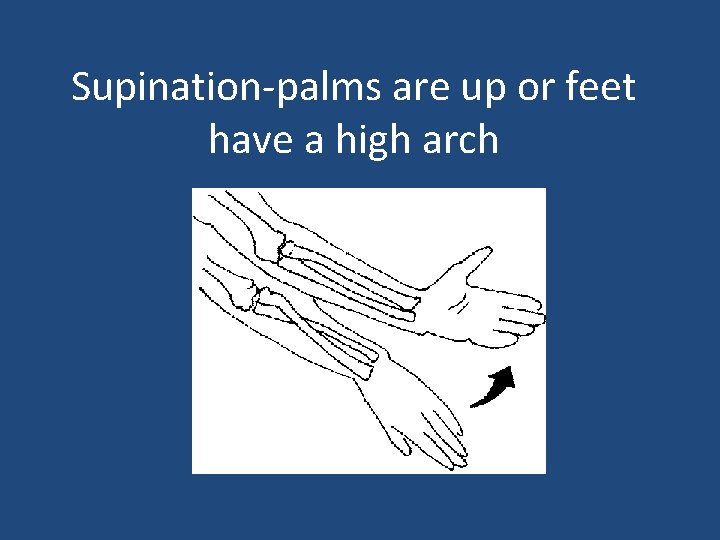 Supination-palms are up or feet have a high arch